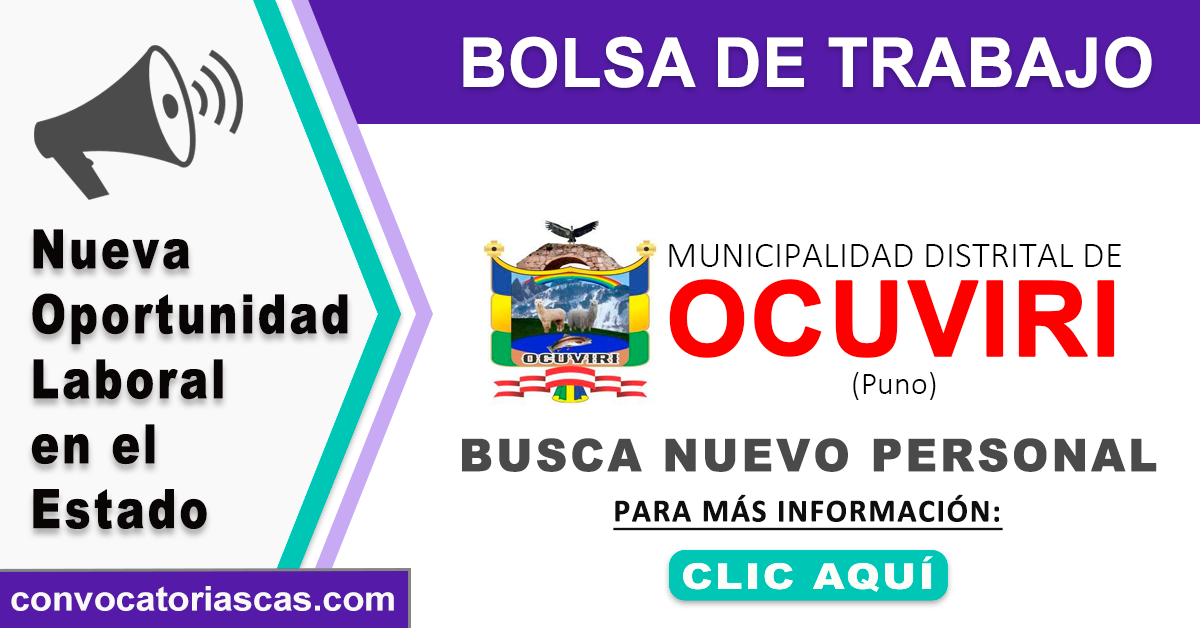 BOLSA DE TRABAJO

Nueva Oportunidad Laboral en el Estado

OCUVIRI

MUNICIPALIDAD DISTRITAL DE
OCUVIRI
(Puno)

BUSCA NUEVO PERSONAL

PARA MÁS INFORMACIÓN:

CLIC AQUÍ

convocatoriascas.com